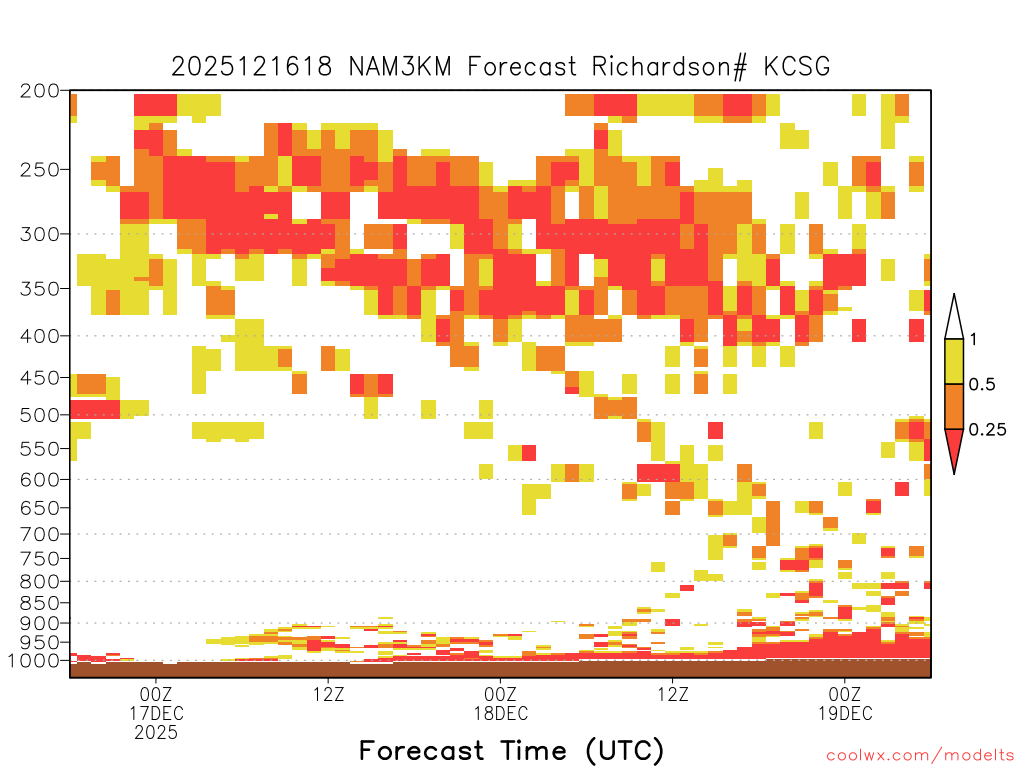 2025121618 NAM3KM Forecast Richardson# KCSG

200
250
300
350
400
450
500
550
600
650
700
750
800
850
900
950
1000

1
0.5
0.25

00Z
17DEC
2025
12Z
00Z
18DEC
12Z
00Z
19DEC

Forecast Time (UTC)

coolwx.com/modelts